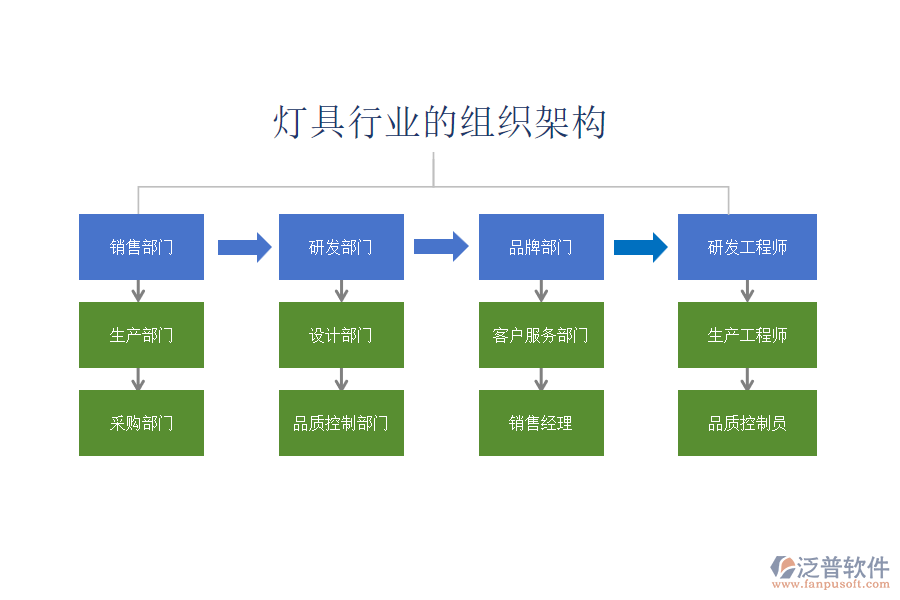 灯具行业的组织架构

销售部门

生产部门

采购部门

研发部门

设计部门

品质控制部门

品牌部门

客户服务部门

销售经理

研发工程师

生产工程师

品质控制员

泛普软件
www.fanpusoft.com